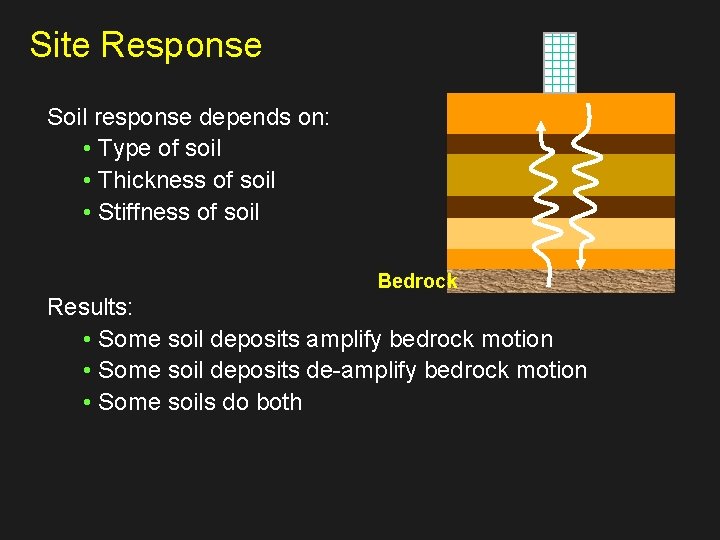 Site Response

Soil response depends on:
• Type of soil
• Thickness of soil
• Stiffness of soil

Bedrock

Results:
• Some soil deposits amplify bedrock motion
• Some soil deposits de-amplify bedrock motion
• Some soils do both